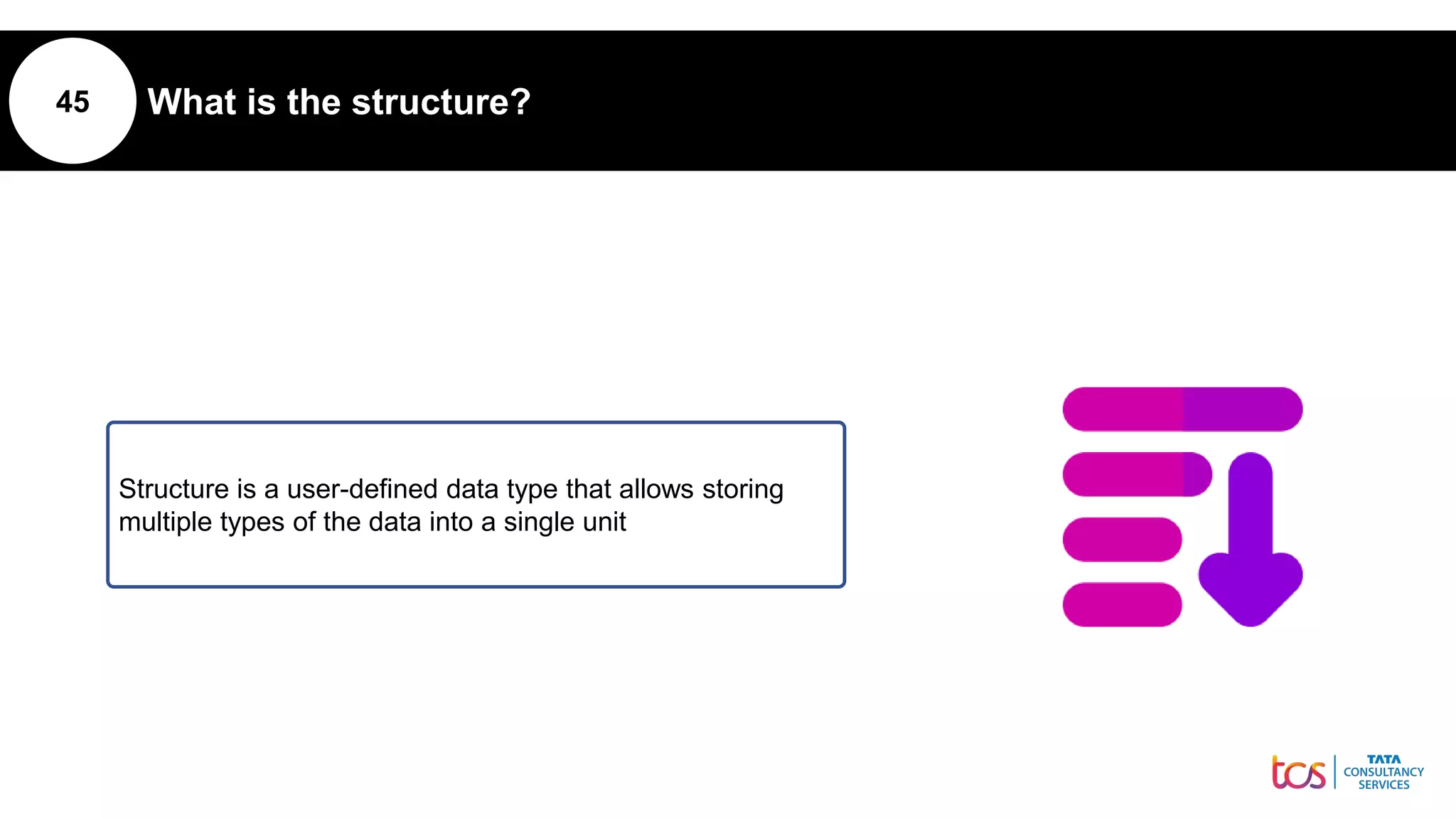 45

What is the structure?

Structure is a user-defined data type that allows storing multiple types of the data into a single unit

tcs

TATA
CONSULTANCY
SERVICES